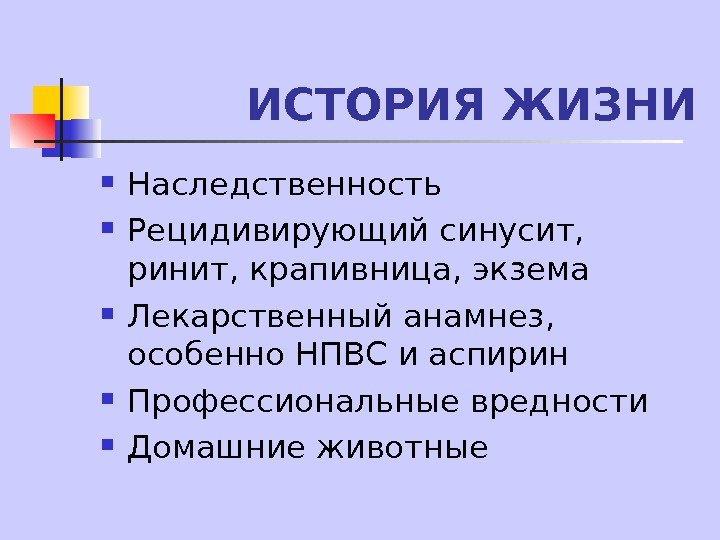 ИСТОРИЯ ЖИЗНИ

- Наследственность
- Рецидивирующий синусит, ринит, крапивница, экзема
- Лекарственный анамнез, особенно НПВС и аспирин
- Профессиональные вредности
- Домашние животные